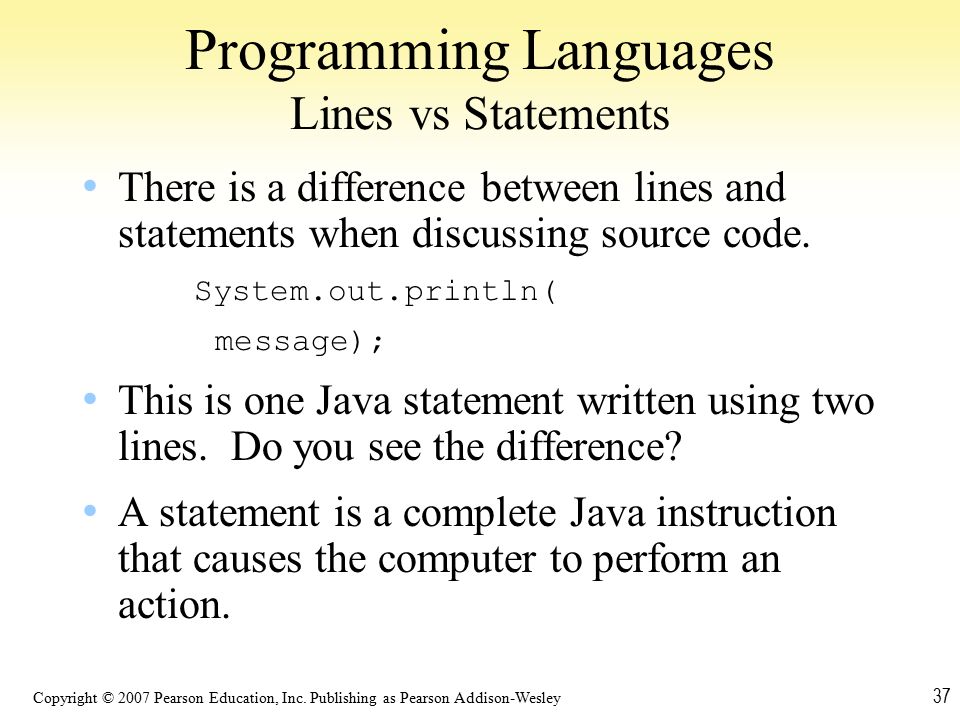 Programming Languages
Lines vs Statements

• There is a difference between lines and statements when discussing source code.

System.out.println(
 message);

• This is one Java statement written using two lines. Do you see the difference?

• A statement is a complete Java instruction that causes the computer to perform an action.

Copyright © 2007 Pearson Education, Inc. Publishing as Pearson Addison-Wesley

37